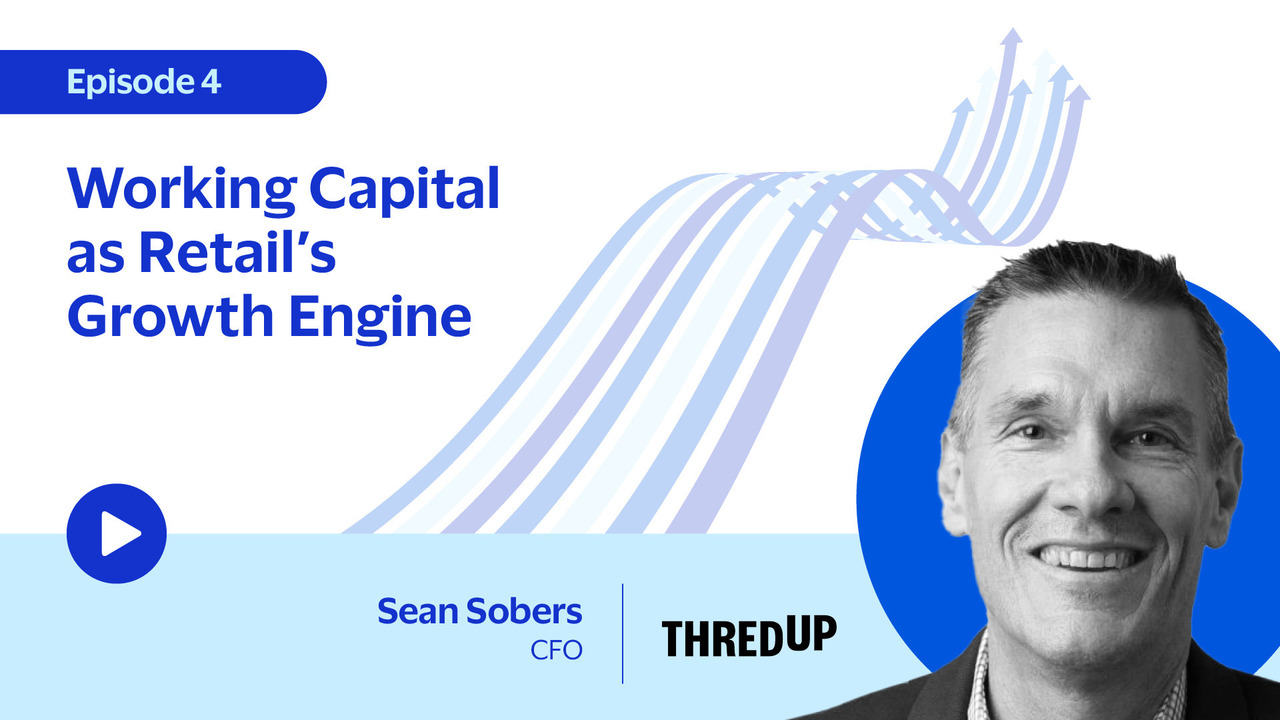 Episode 4

Working Capital as Retail's Growth Engine

Sean Sobers
CFO

THREDUP